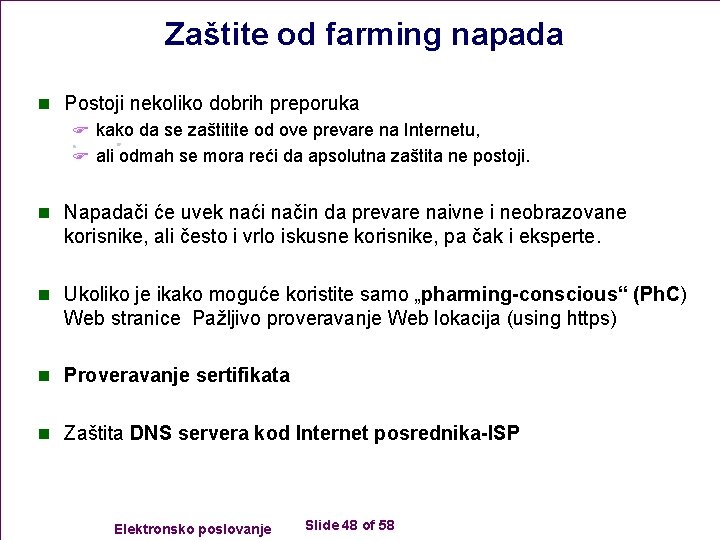 Zaštite od farming napada

Postoji nekoliko dobrih preporuka

kako da se zaštitite od ove prevare na Internetu,

ali odmah se mora reći da apsolutna zaštita ne postoji.

Napadači će uvek naći način da prevare naivne i neobrazovane korisnike, ali često i vrlo iskusne korisnike, pa čak i eksperte.

Ukoliko je ikako moguće koristite samo „pharming-conscious“ (PhC) Web stranice Pažljivo proveravanje Web lokacija (using https)

Proveravanje sertifikata

Zaštita DNS servera kod Internet posrednika-ISP

Elektronsko poslovanje

Slide 48 of 58